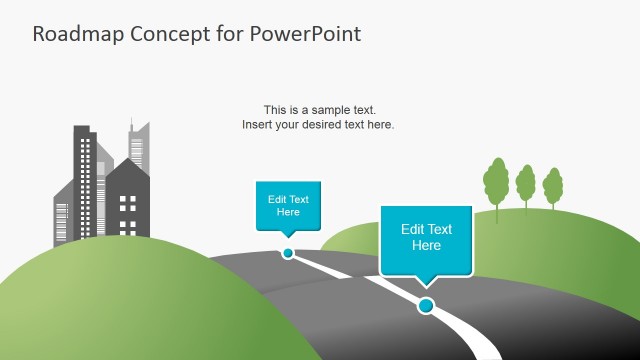 Roadmap Concept for PowerPoint

This is a sample text.
Insert your desired text here.

Edit Text Here

Edit Text Here